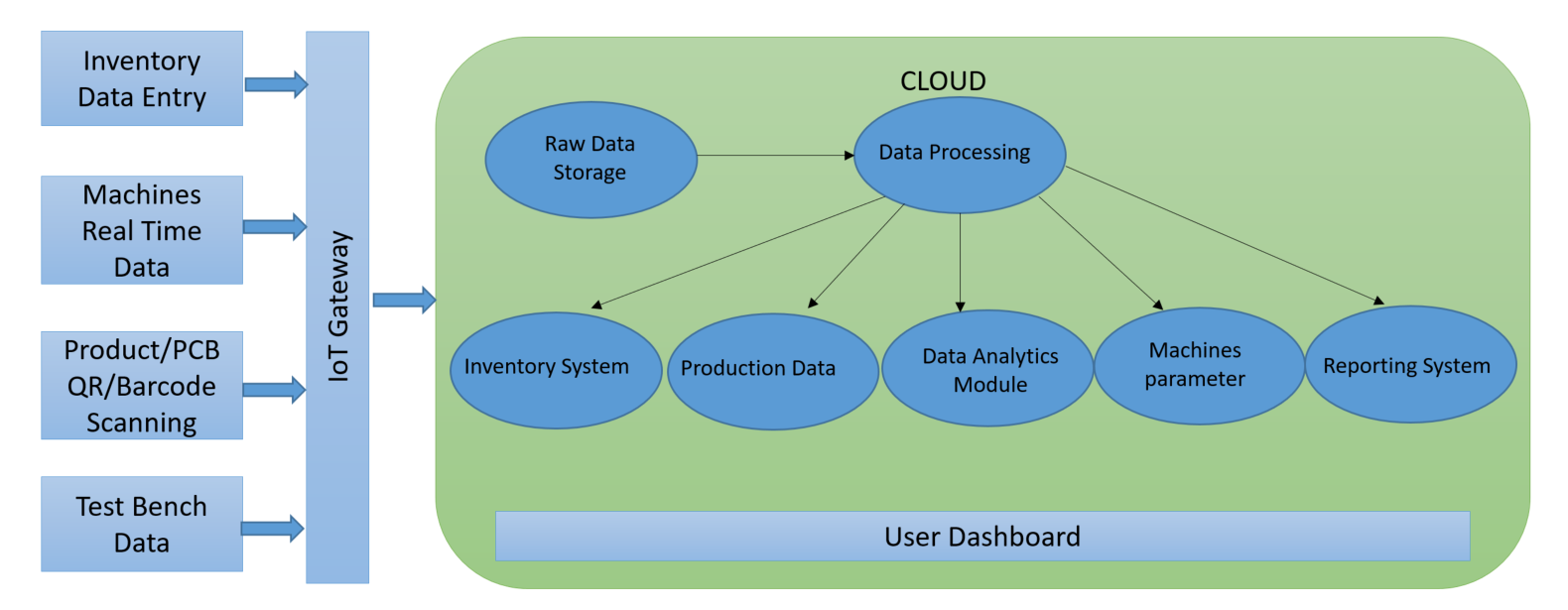 Inventory Data Entry

Machines Real Time Data

Product/PCB QR/Barcode Scanning

Test Bench Data

IoT Gateway

CLOUD

Raw Data Storage

Data Processing

Inventory System

Production Data

Data Analytics Module

Machines parameter

Reporting System

User Dashboard